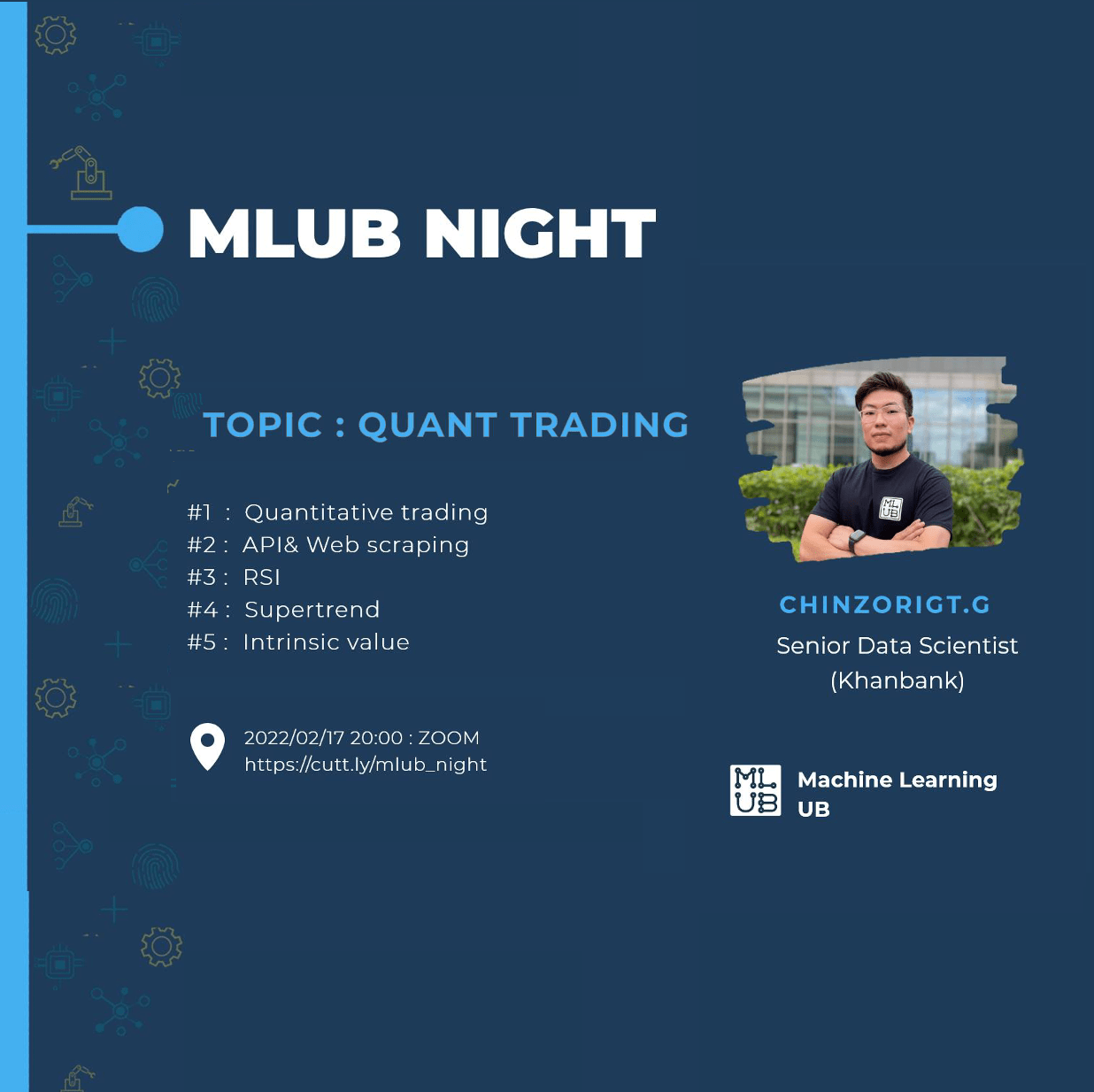 MLUB NIGHT

TOPIC : QUANT TRADING

#1 : Quantitative trading
#2 : API& Web scraping
#3 : RSI
#4 : Supertrend
#5 : Intrinsic value

2022/02/17 20:00 : ZOOM
https://cutt.ly/mlub_night

ML UB

CHINZORIGT.G
Senior Data Scientist (Khanbank)

ML UB Machine Learning UB